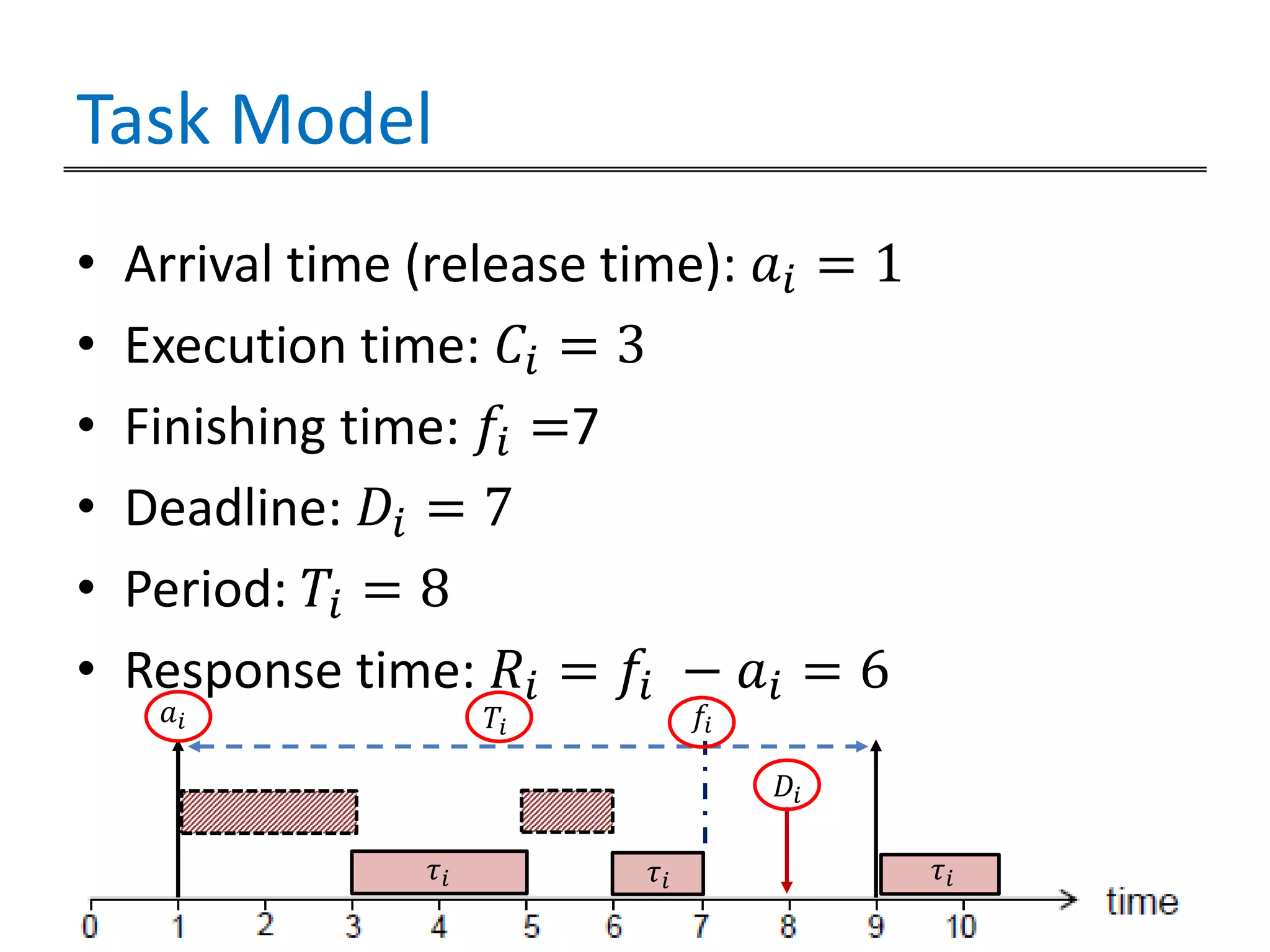 Task Model

• Arrival time (release time): $a_i = 1$
• Execution time: $C_i = 3$
• Finishing time: $f_i = 7$
• Deadline: $D_i = 7$
• Period: $T_i = 8$
• Response time: $R_i = f_i - a_i = 6$

$a_i$ $T_i$ $f_i$ $D_i$

$\tau_i$ $\tau_i$ $\tau_i$

0 1 2 3 4 5 6 7 8 9 10 time